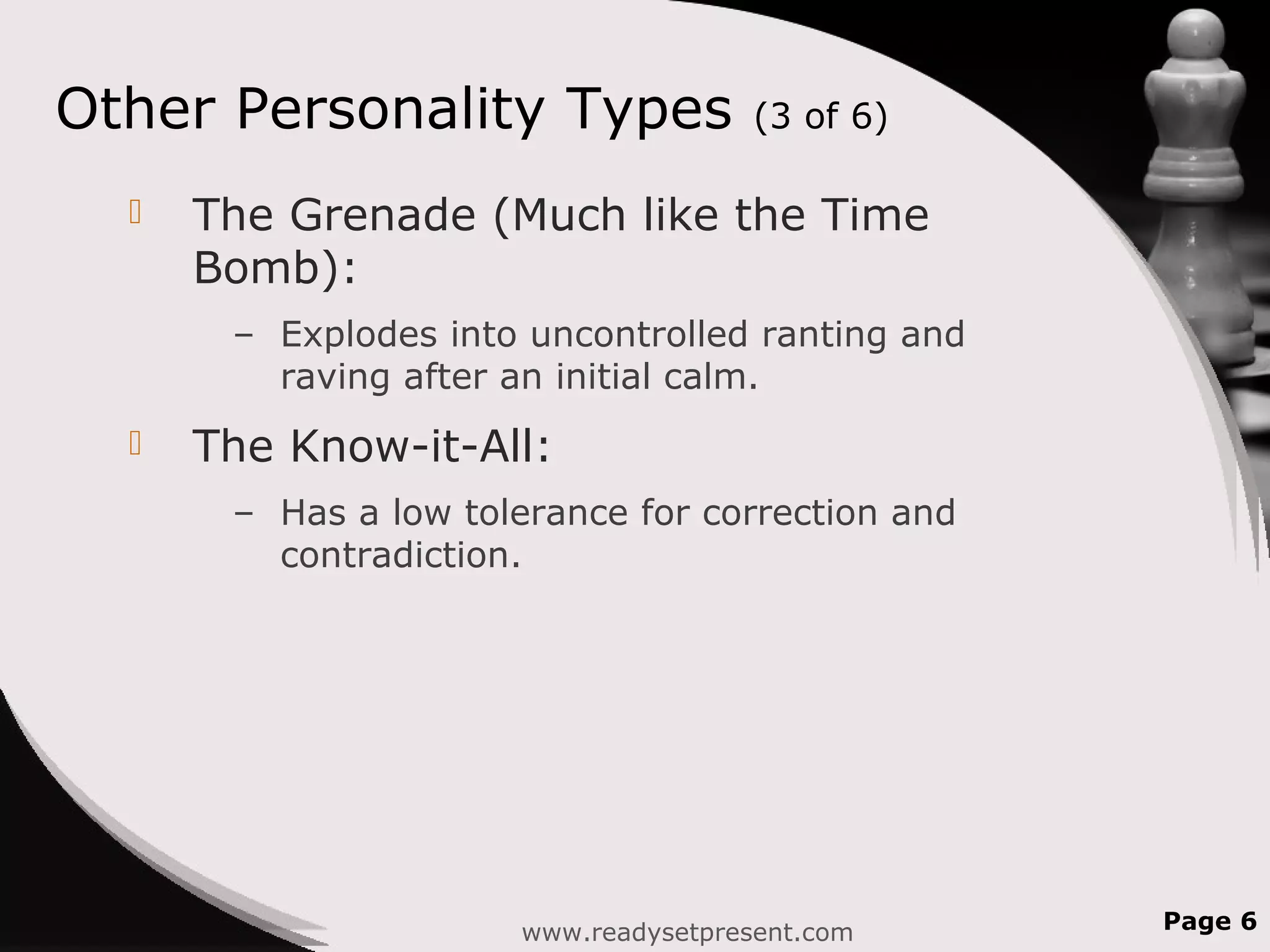 Other Personality Types (3 of 6)

The Grenade (Much like the Time Bomb):

– Explodes into uncontrolled ranting and raving after an initial calm.

The Know-it-All:

– Has a low tolerance for correction and contradiction.

www.readysetpresent.com

Page 6